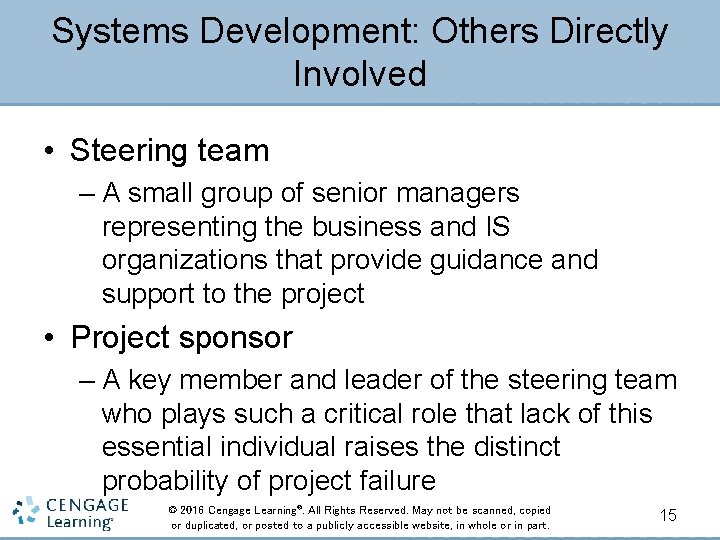 Systems Development: Others Directly Involved

• Steering team

– A small group of senior managers representing the business and IS organizations that provide guidance and support to the project

• Project sponsor

– A key member and leader of the steering team who plays such a critical role that lack of this essential individual raises the distinct probability of project failure

CENGAGE Learning®

© 2016 Cengage Learning®. All Rights Reserved. May not be scanned, copied or duplicated, or posted to a publicly accessible website, in whole or in part.

15